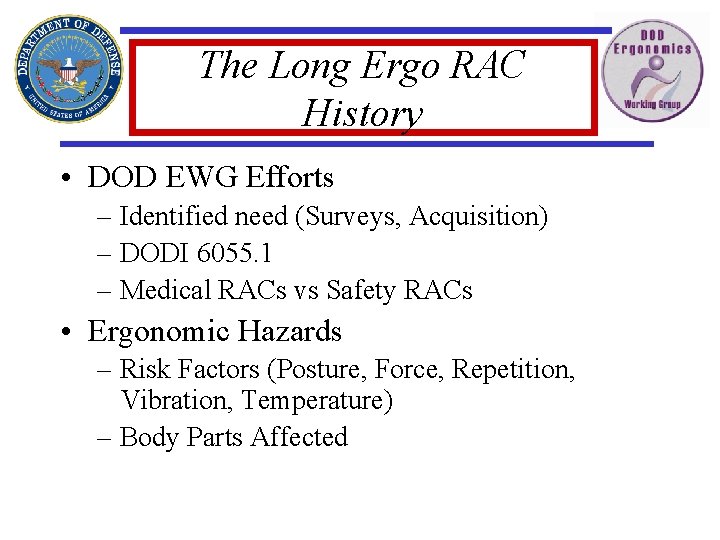 DEPARTMENT OF DEFENSE
UNITED STATES OF AMERICA

The Long Ergo RAC History

DOD Ergonomics Working Group

• DOD EWG Efforts
– Identified need (Surveys, Acquisition)
– DODI 6055.1
– Medical RACs vs Safety RACs

• Ergonomic Hazards
– Risk Factors (Posture, Force, Repetition, Vibration, Temperature)
– Body Parts Affected